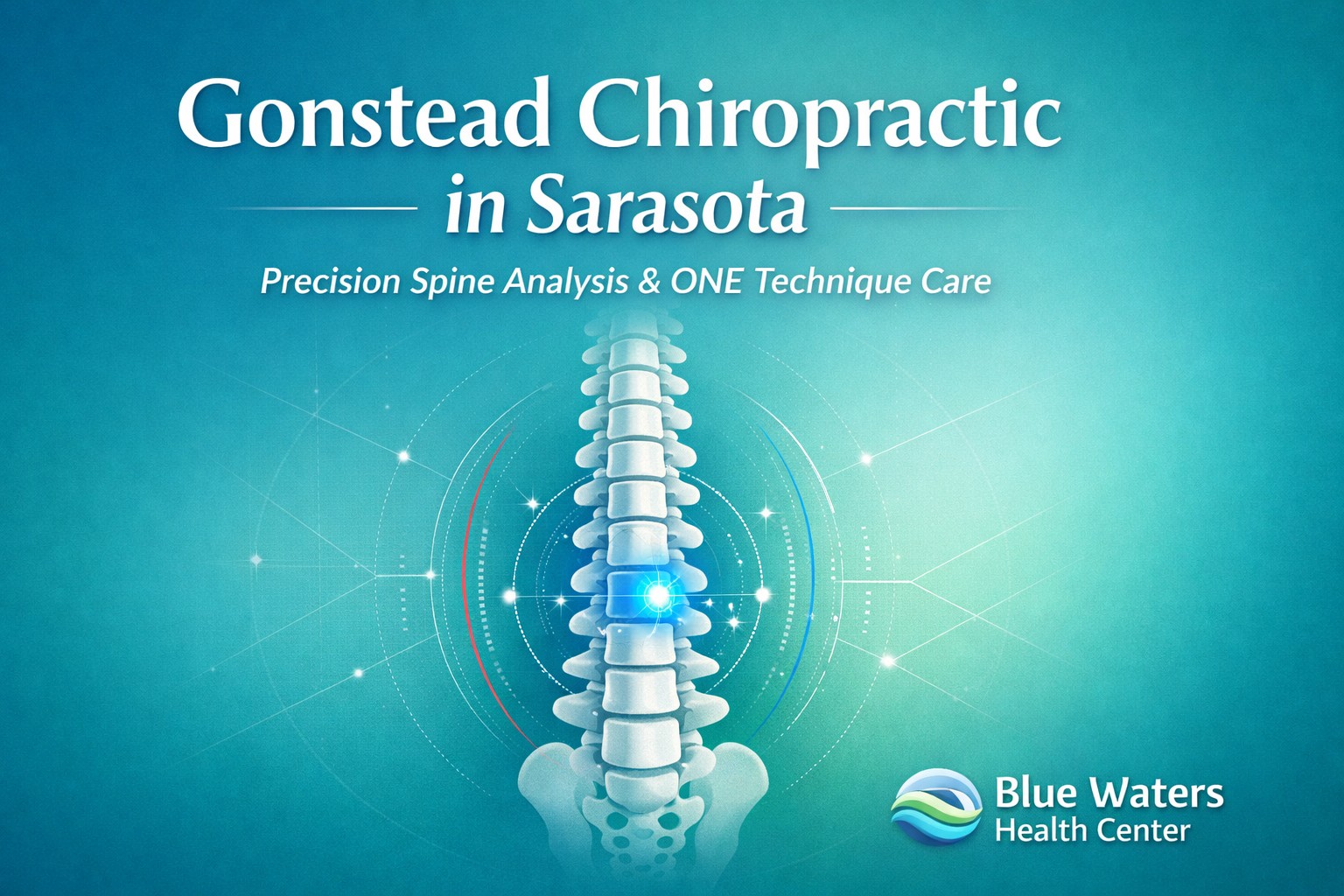 Gonstead Chiropractic
in Sarasota

Precision Spine Analysis & ONE Technique Care

Blue Waters
Health Center